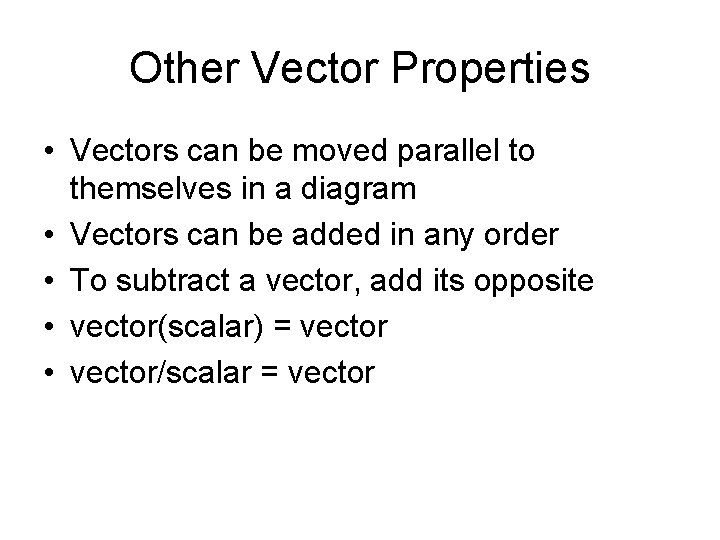 Other Vector Properties

• Vectors can be moved parallel to themselves in a diagram
• Vectors can be added in any order
• To subtract a vector, add its opposite
• vector(scalar) = vector
• vector/scalar = vector